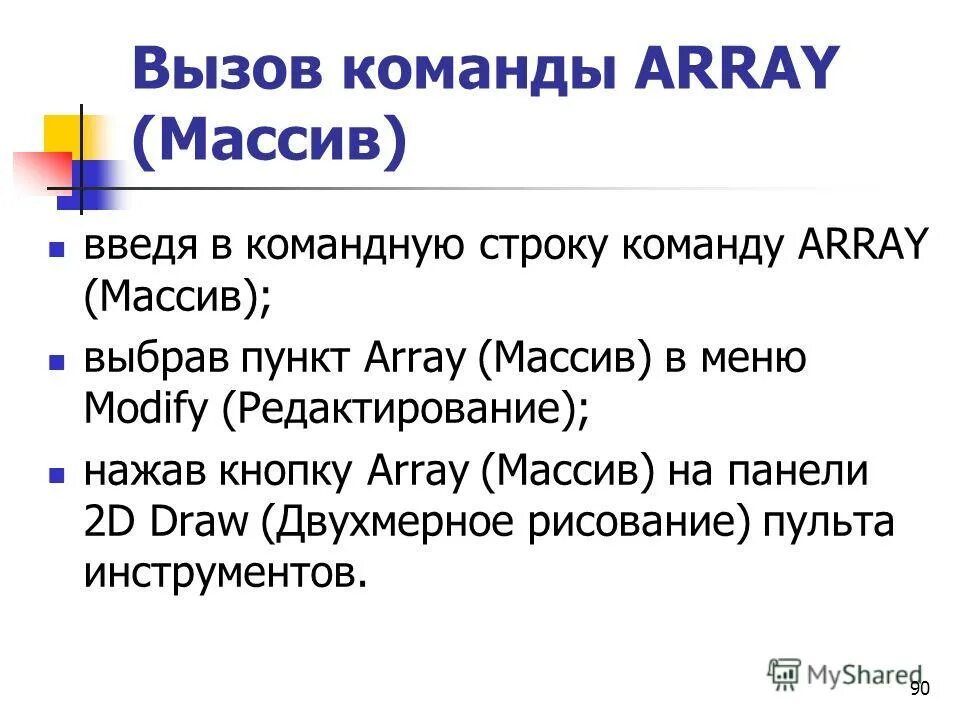 Вызов команды ARRAY (Массив)

- введя в командную строку команду ARRAY (Массив);
- выбрав пункт Array (Массив) в меню Modify (Редактирование);
- нажав кнопку Array (Массив) на панели 2D Draw (Двухмерное рисование) пульта инструментов.

MyShared

90